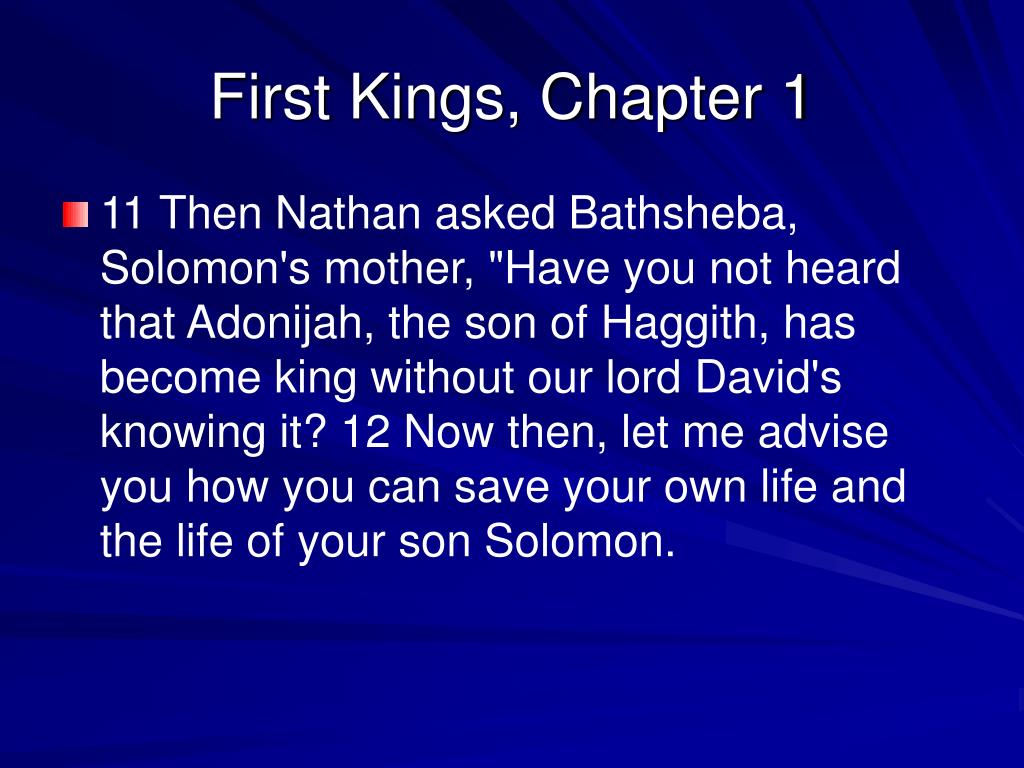 First Kings, Chapter 1

11 Then Nathan asked Bathsheba, Solomon's mother, "Have you not heard that Adonijah, the son of Haggith, has become king without our lord David's knowing it? 12 Now then, let me advise you how you can save your own life and the life of your son Solomon.